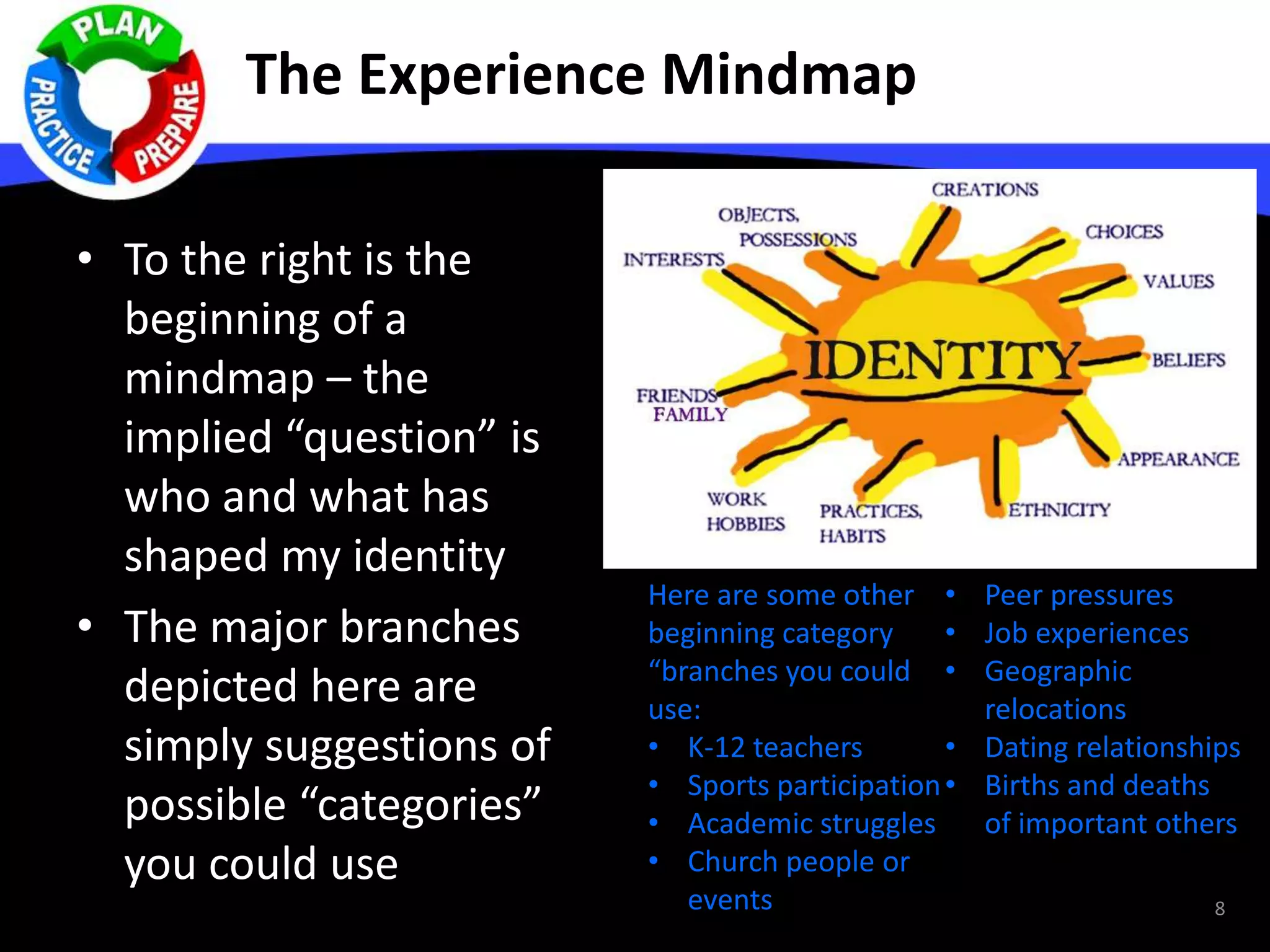 PLAN
PREPARE
PRACTICE

The Experience Mindmap

• To the right is the beginning of a mindmap – the implied “question” is who and what has shaped my identity

• The major branches depicted here are simply suggestions of possible “categories” you could use

CREATIONS
OBJECTS, POSSESSIONS
CHOICES
INTERESTS
VALUES
IDENTITY
BELIEFS
FRIENDS FAMILY
APPEARANCE
WORK HOBBIES
PRACTICES, HABITS
ETHNICITY

Here are some other beginning category “branches you could use:
• K-12 teachers
• Sports participation
• Academic struggles
• Church people or events

• Peer pressures
• Job experiences
• Geographic relocations
• Dating relationships
• Births and deaths of important others

8